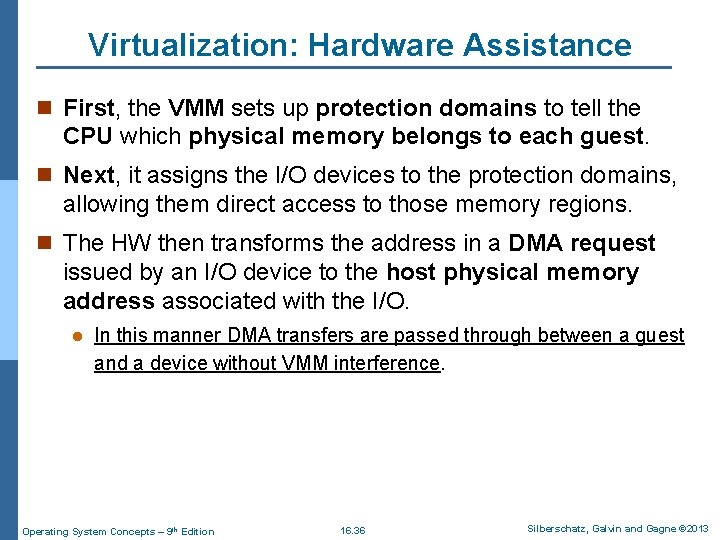 Virtualization: Hardware Assistance

First, the VMM sets up protection domains to tell the CPU which physical memory belongs to each guest.

Next, it assigns the I/O devices to the protection domains, allowing them direct access to those memory regions.

The HW then transforms the address in a DMA request issued by an I/O device to the host physical memory address associated with the I/O.

In this manner DMA transfers are passed through between a guest and a device without VMM interference.

Operating System Concepts – 9th Edition 16.36 Silberschatz, Galvin and Gagne ©2013